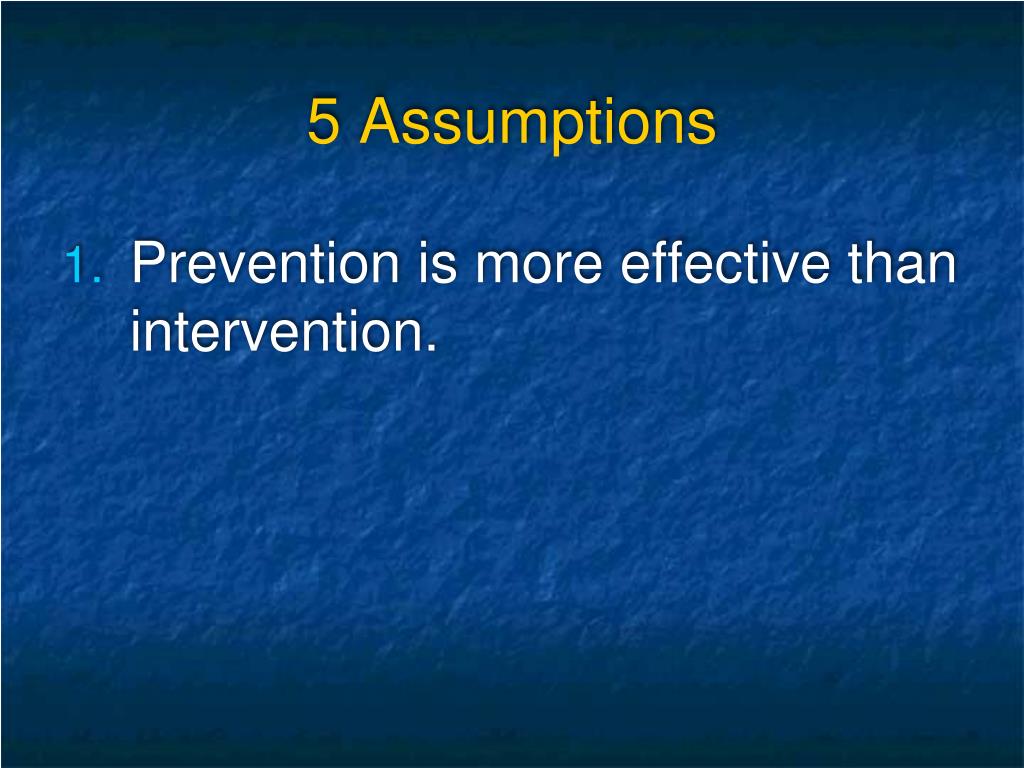 5 Assumptions

1. Prevention is more effective than intervention.